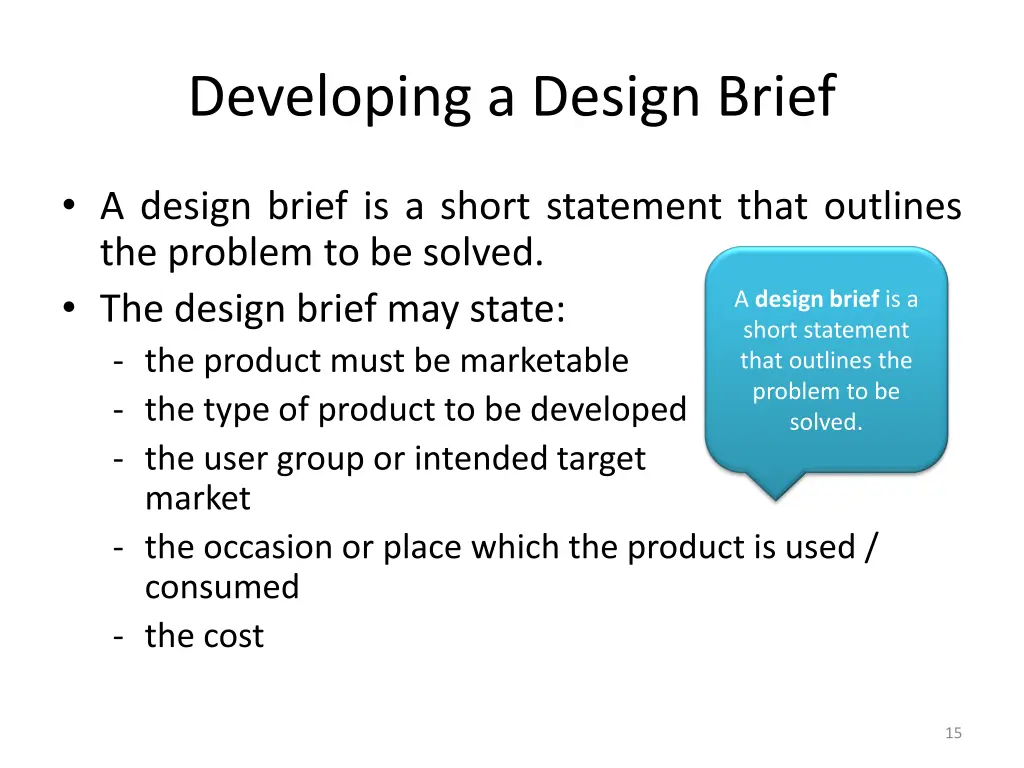 Developing a Design Brief

• A design brief is a short statement that outlines the problem to be solved.
• The design brief may state:
- the product must be marketable
- the type of product to be developed
- the user group or intended target market
- the occasion or place which the product is used / consumed
- the cost

A design brief is a short statement that outlines the problem to be solved.

15